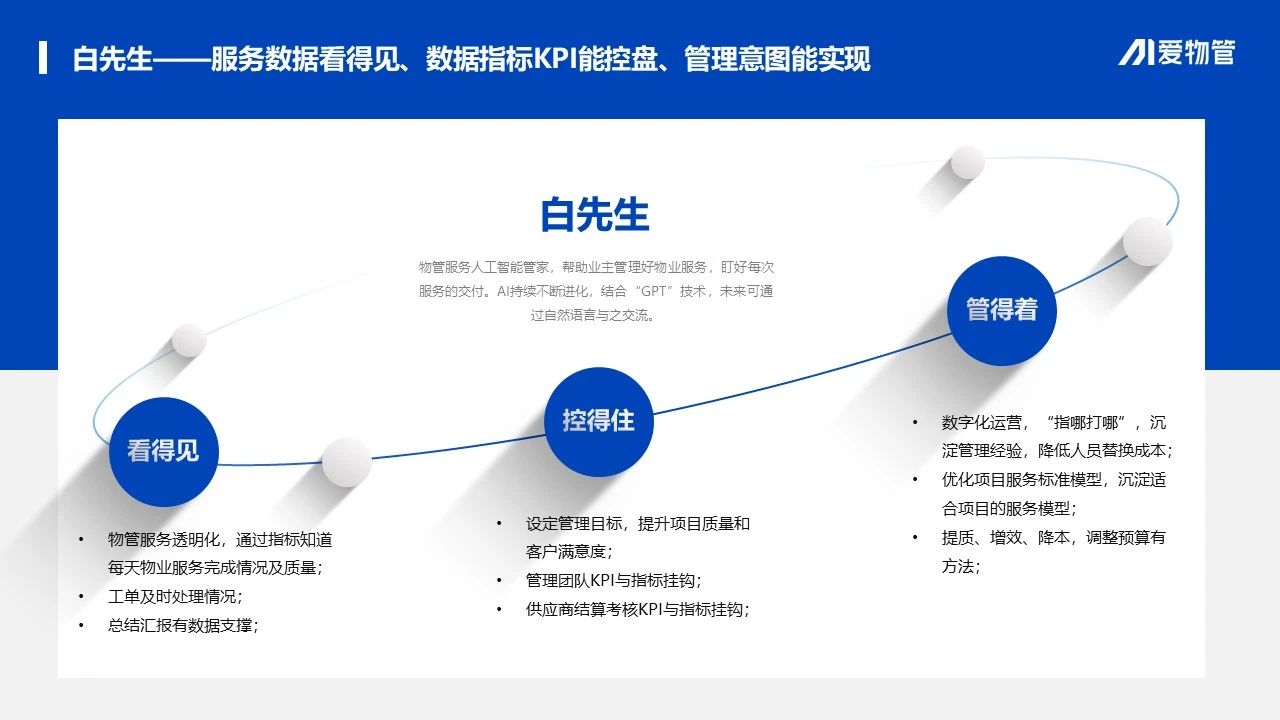 白先生——服务数据看得见、数据指标KPI能控盘、管理意图能实现

AI爱物管

白先生

物管服务人工智能管家，帮助业主管理好物业服务，盯好每次服务的交付。AI持续不断进化，结合“GPT”技术，未来可通过自然语言与之交流。

看得见

• 物管服务透明化，通过指标知道每天物业服务完成情况及质量；
• 工单及时处理情况；
• 总结汇报有数据支撑；

控得住

• 设定管理目标，提升项目质量和客户满意度；
• 管理团队KPI与指标挂钩；
• 供应商结算考核KPI与指标挂钩；

管得着

• 数字化运营，“指哪打哪”，沉淀管理经验，降低人员替换成本；
• 优化项目服务标准模型，沉淀适合项目的服务模型；
• 提质、增效、降本，调整预算有方法；